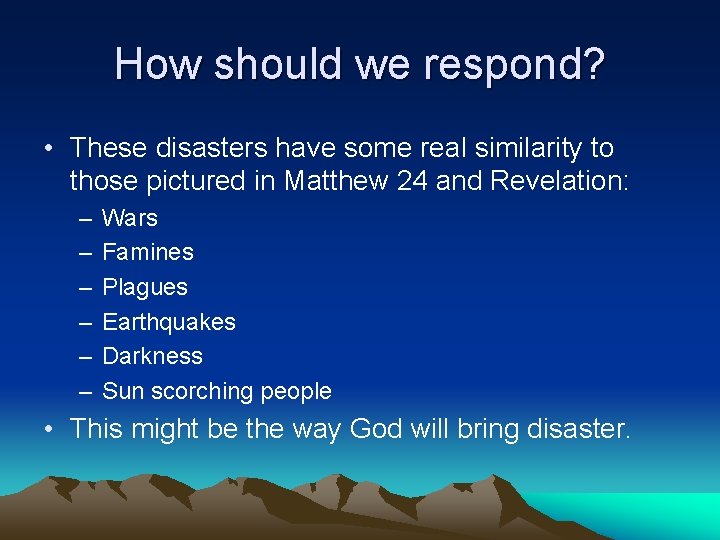 How should we respond?

• These disasters have some real similarity to those pictured in Matthew 24 and Revelation:
– Wars
– Famines
– Plagues
– Earthquakes
– Darkness
– Sun scorching people
• This might be the way God will bring disaster.